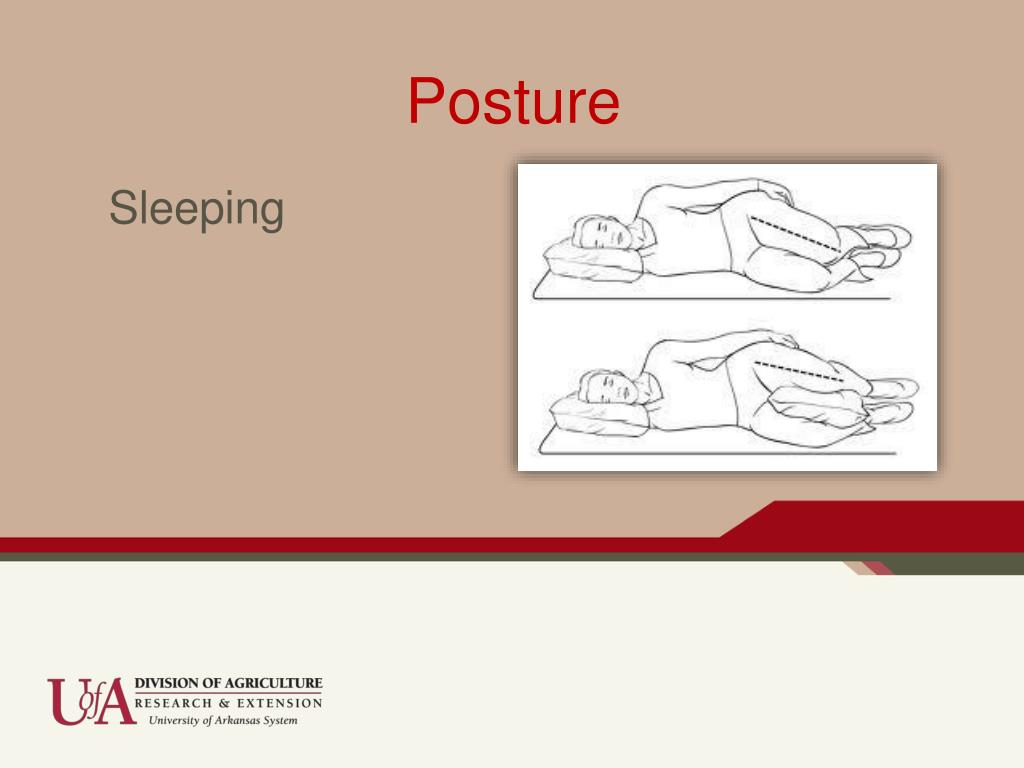 Posture

Sleeping

UofA DIVISION OF AGRICULTURE
RESEARCH & EXTENSION
University of Arkansas System